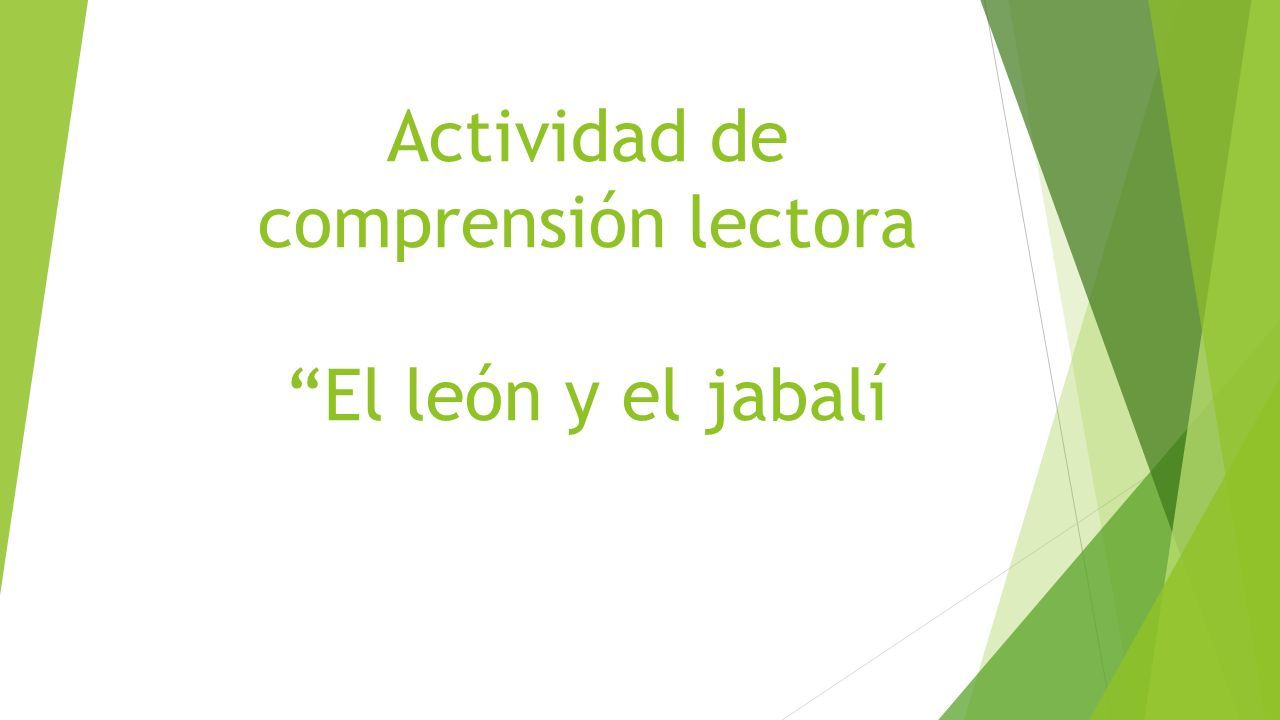 Actividad de comprensión lectora

“El león y el jabalí